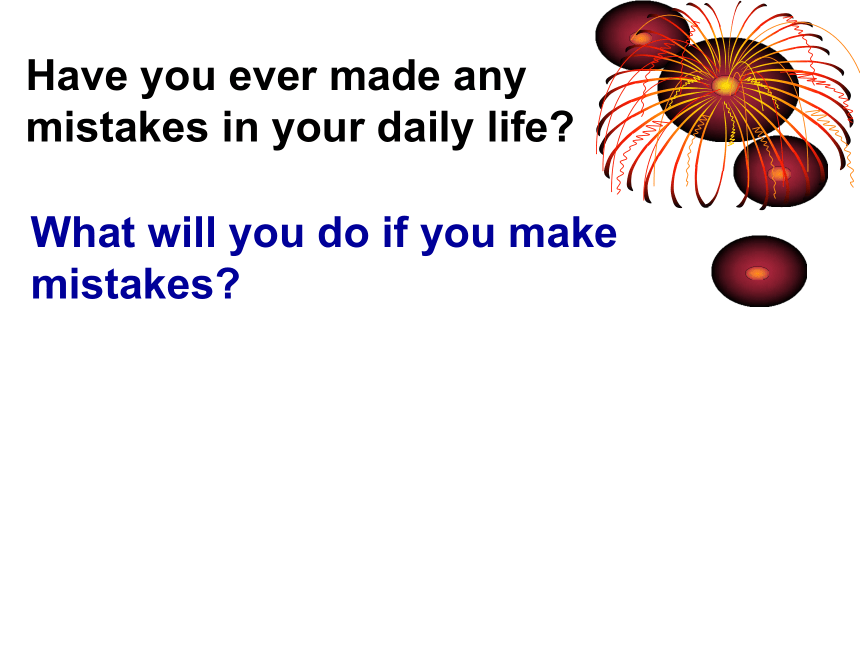 Have you ever made any mistakes in your daily life?

What will you do if you make mistakes?